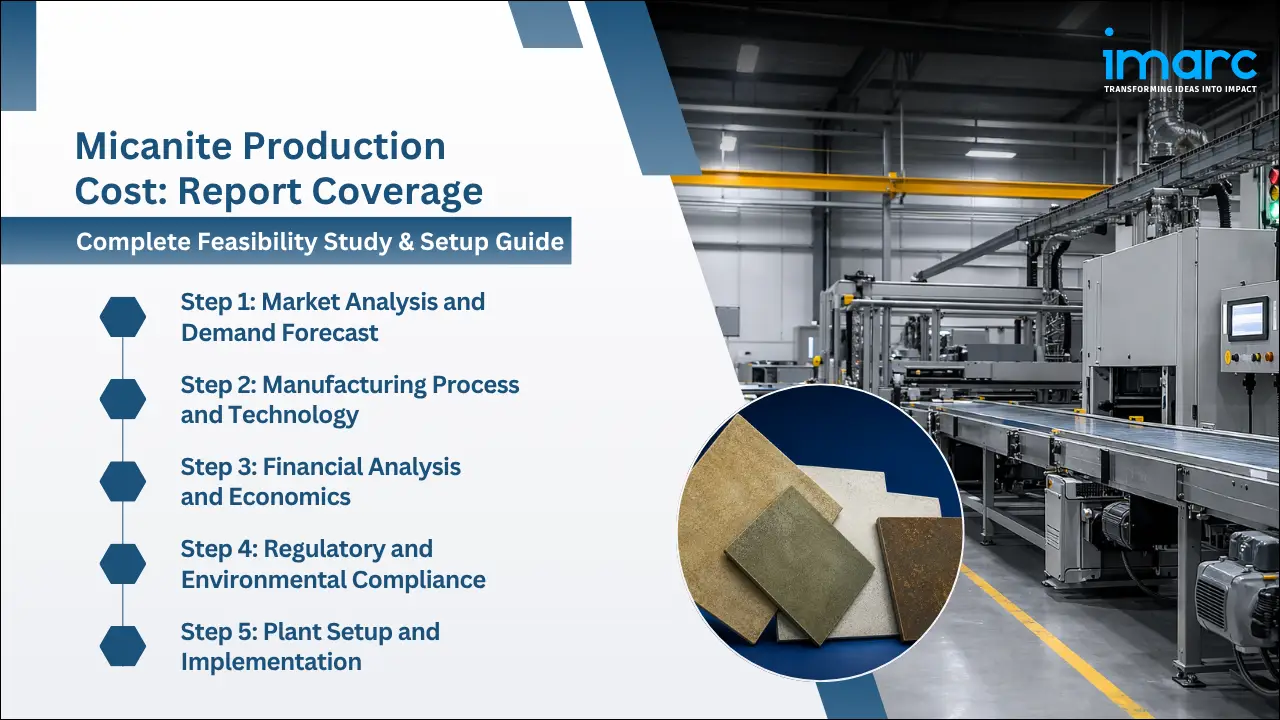 imarc
TRANSFORMING IDEAS INTO IMPACT

Micanite Production Cost: Report Coverage

Complete Feasibility Study & Setup Guide

Step 1: Market Analysis and Demand Forecast

Step 2: Manufacturing Process and Technology

Step 3: Financial Analysis and Economics

Step 4: Regulatory and Environmental Compliance

Step 5: Plant Setup and Implementation